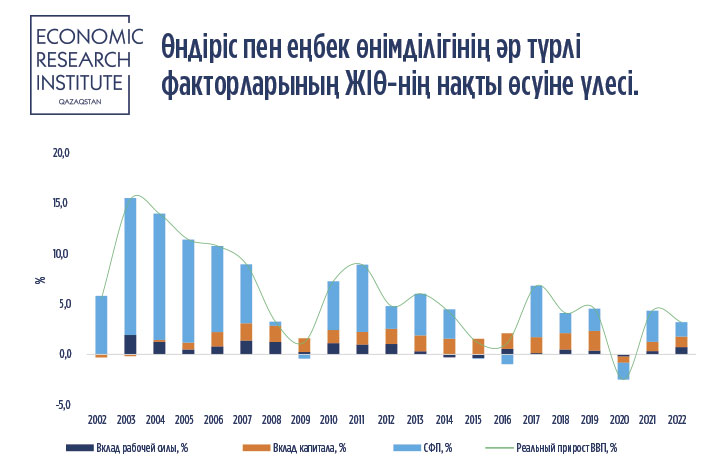 ECONOMIC RESEARCH INSTITUTE
QAZAQSTAN

Өндіріс пен еңбек өнімділігінің әр түрлі факторларының ЖІӨ-нің нақты өсуіне үлесі.

20,0
15,0
10,0
5,0
0,0
-5,0
%

2002 2003 2004 2005 2006 2007 2008 2009 2010 2011 2012 2013 2014 2015 2016 2017 2018 2019 2020 2021 2022

Вклад рабочей силы, %
Вклад капитала, %
СФП, %
Реальный прирост ВВП, %